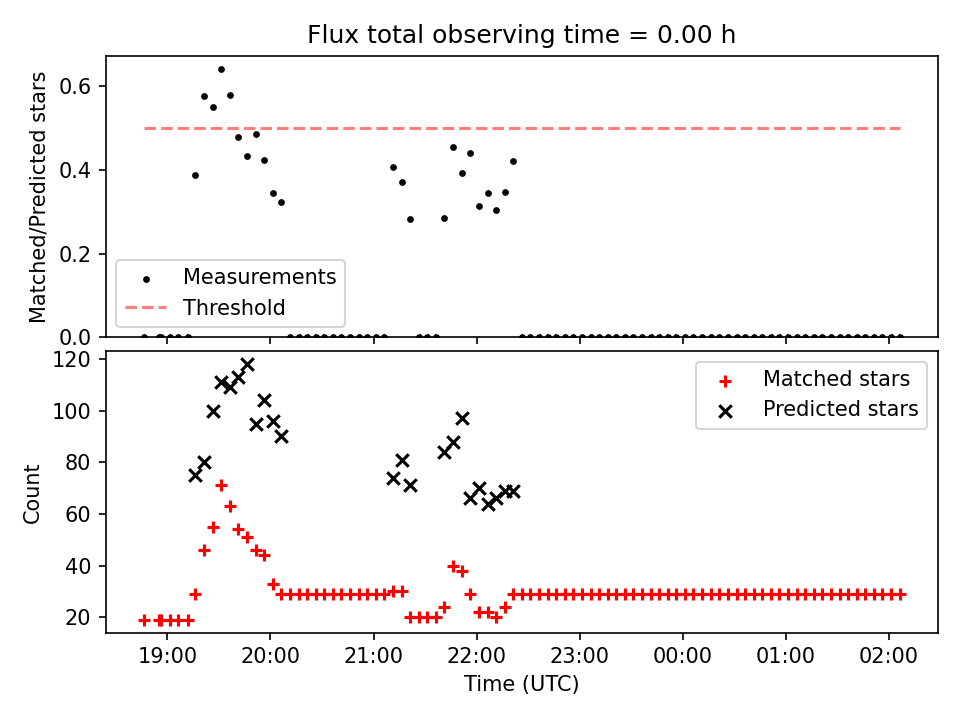 Flux total observing time = 0.00 h

Matched/Predicted stars

0.6
0.4
0.2
0.0

Measurements
Threshold

Count

120
100
80
60
40
20

Matched stars
Predicted stars

19:00
20:00
21:00
22:00
23:00
00:00
01:00
02:00

Time (UTC)